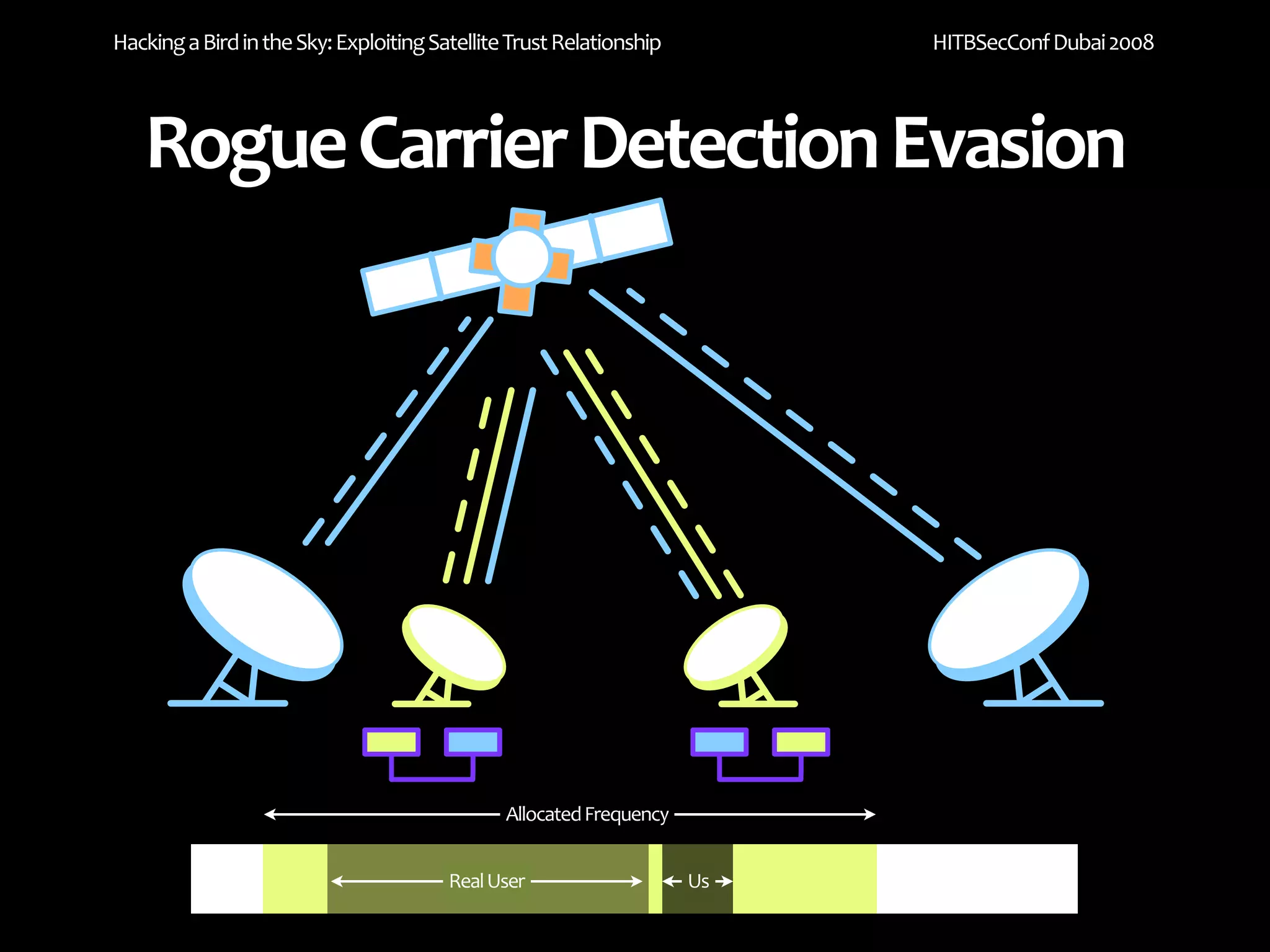 Hacking a Bird in the Sky: Exploiting Satellite Trust Relationship

HITBSecConf Dubai 2008

Rogue Carrier Detection Evasion

Allocated Frequency

Real User

Us